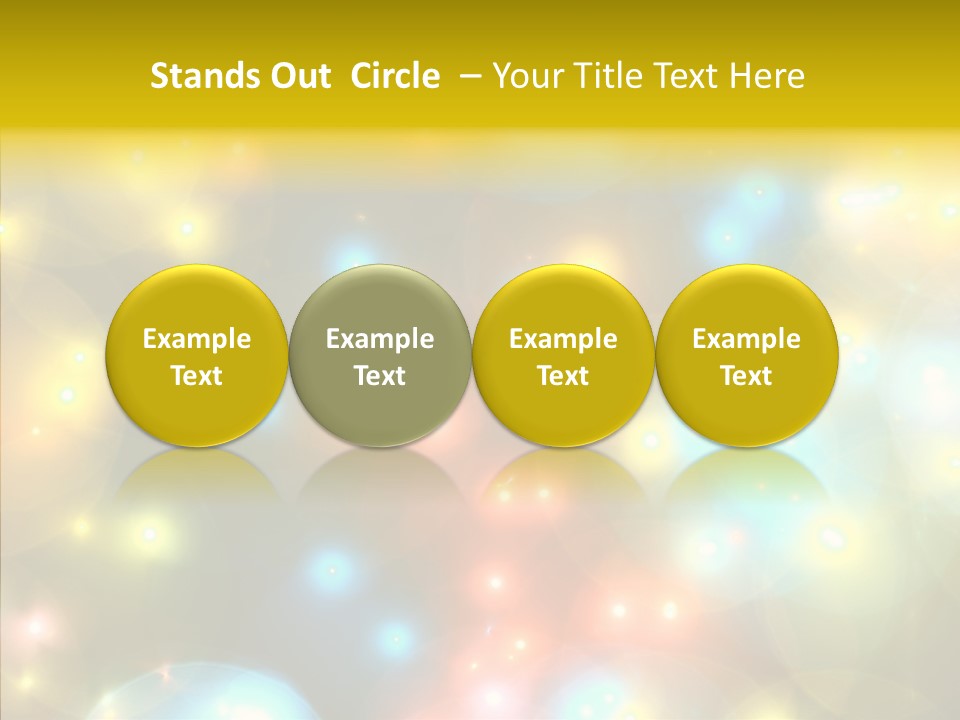 Stands Out Circle – Your Title Text Here

Example Text

Example Text

Example Text

Example Text